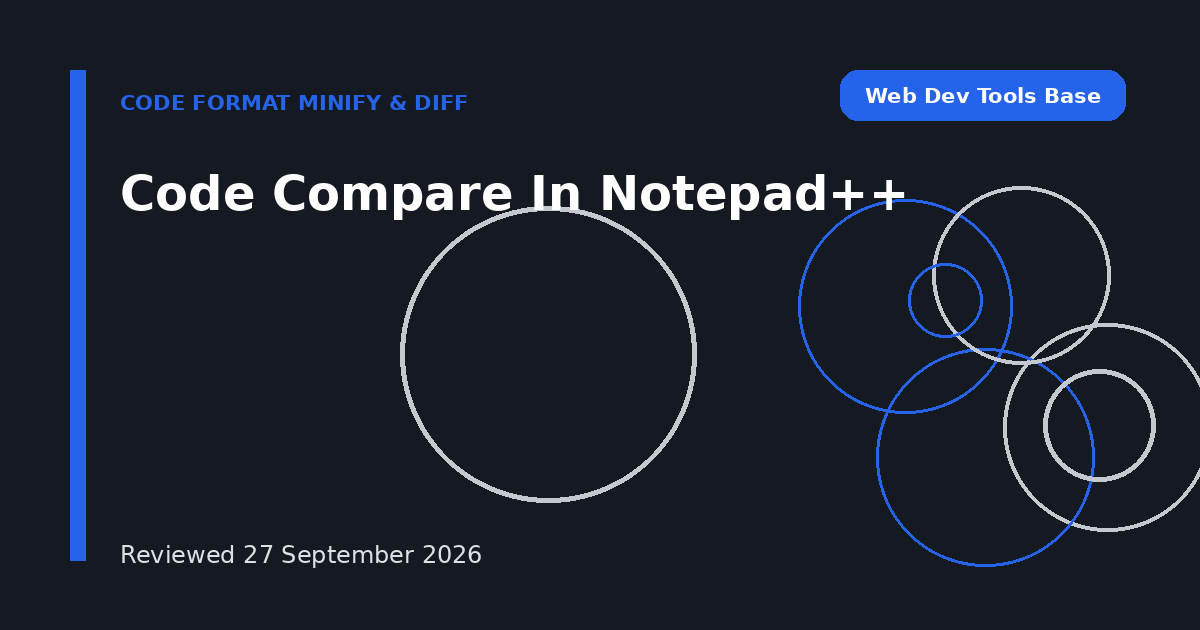 CODE FORMAT MINIFY & DIFF

Web Dev Tools Base

Code Compare In Notepad++

Reviewed 27 September 2026